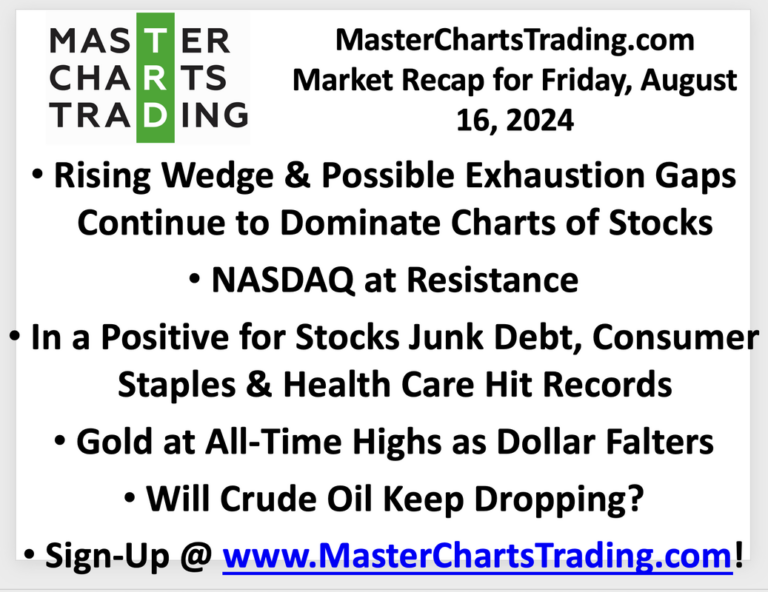 MASTER
CHARTS
TRADING

MasterChartsTrading.com Market Recap for Friday, August 16, 2024

• Rising Wedge & Possible Exhaustion Gaps Continue to Dominate Charts of Stocks

• NASDAQ at Resistance

• In a Positive for Stocks Junk Debt, Consumer Staples & Health Care Hit Records

• Gold at All-Time Highs as Dollar Falters

• Will Crude Oil Keep Dropping?

• Sign-Up @ www.MasterChartsTrading.com!